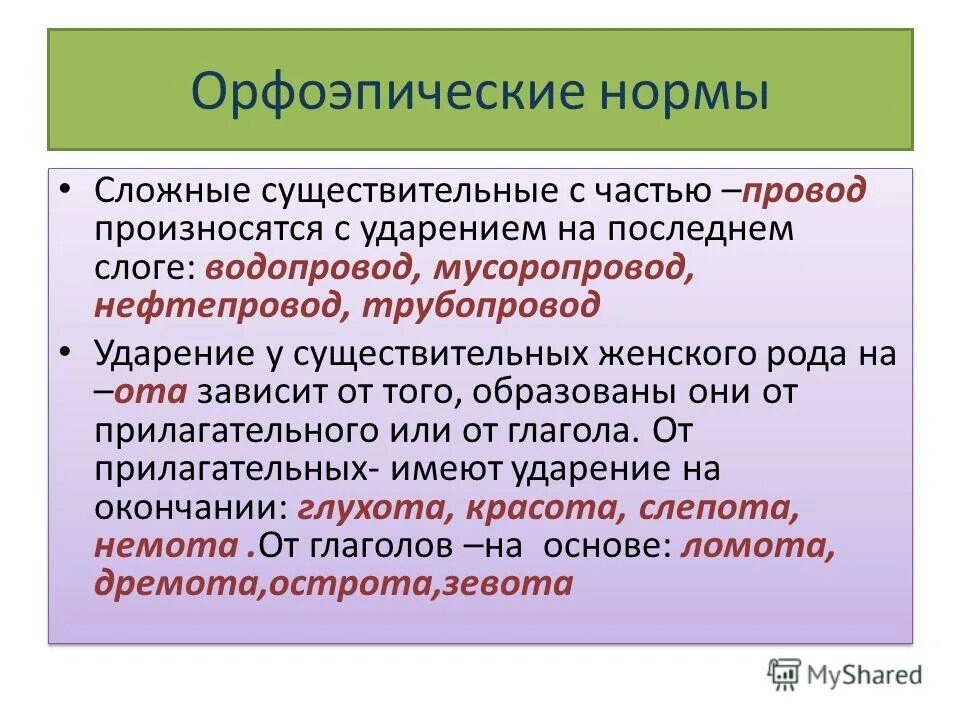 Орфоэпические нормы

• Сложные существительные с частью –провод произносятся с ударением на последнем слоге: водопровод, мусоропровод, нефтепровод, трубопровод

• Ударение у существительных женского рода на –ота зависит от того, образованы они от прилагательного или от глагола. От прилагательных- имеют ударение на окончании: глухота, красота, слепота, немота .От глаголов –на основе: ломота, дремота,острота,зевота

MyShared